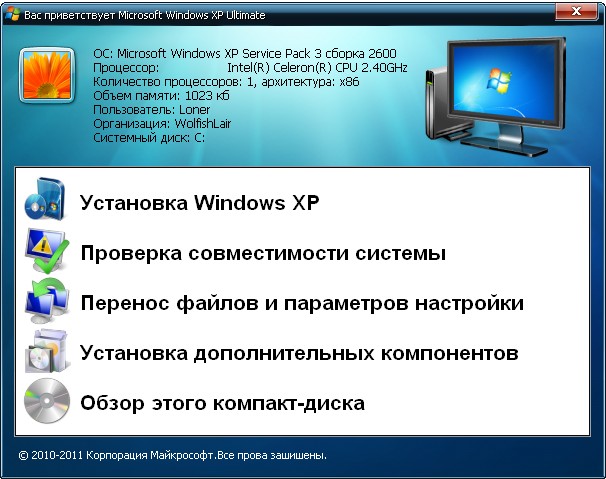 Вас приветствует Microsoft Windows XP Ultimate

ОС: Microsoft Windows XP Service Pack 3 сборка 2600
Процессор: Intel(R) Celeron(R) CPU 2.40GHz
Количество процессоров: 1, архитектура: x86
Объем памяти: 1023 кб
Пользователь: Loner
Организация: WolfishLair
Системный диск: C:

Установка Windows XP

Проверка совместимости системы

Перенос файлов и параметров настройки

Установка дополнительных компонентов

Обзор этого компакт-диска

© 2010-2011 Корпорация Майкрософт.Все прова зашишены.